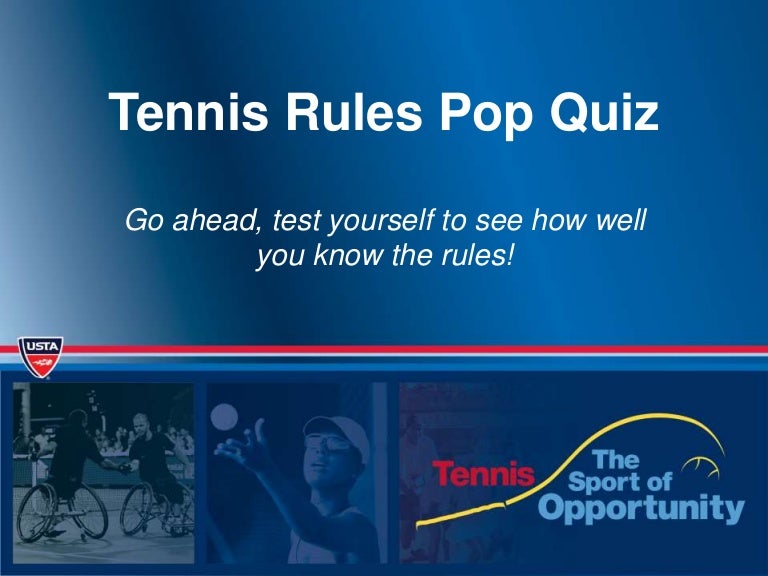 Tennis Rules Pop Quiz

Go ahead, test yourself to see how well you know the rules!

USTA

Tennis The Sport of Opportunity